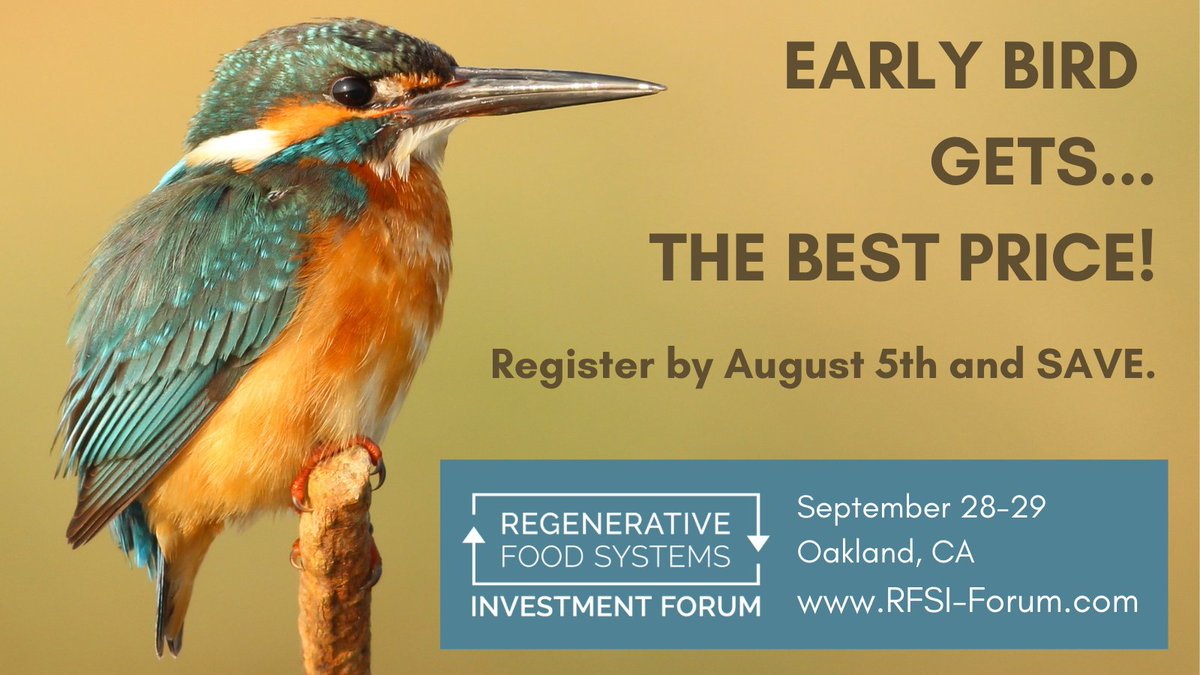 EARLY BIRD GETS... THE BEST PRICE!

Register by August 5th and SAVE.

REGENERATIVE FOOD SYSTEMS
INVESTMENT FORUM

September 28-29
Oakland, CA
www.RFSI-Forum.com